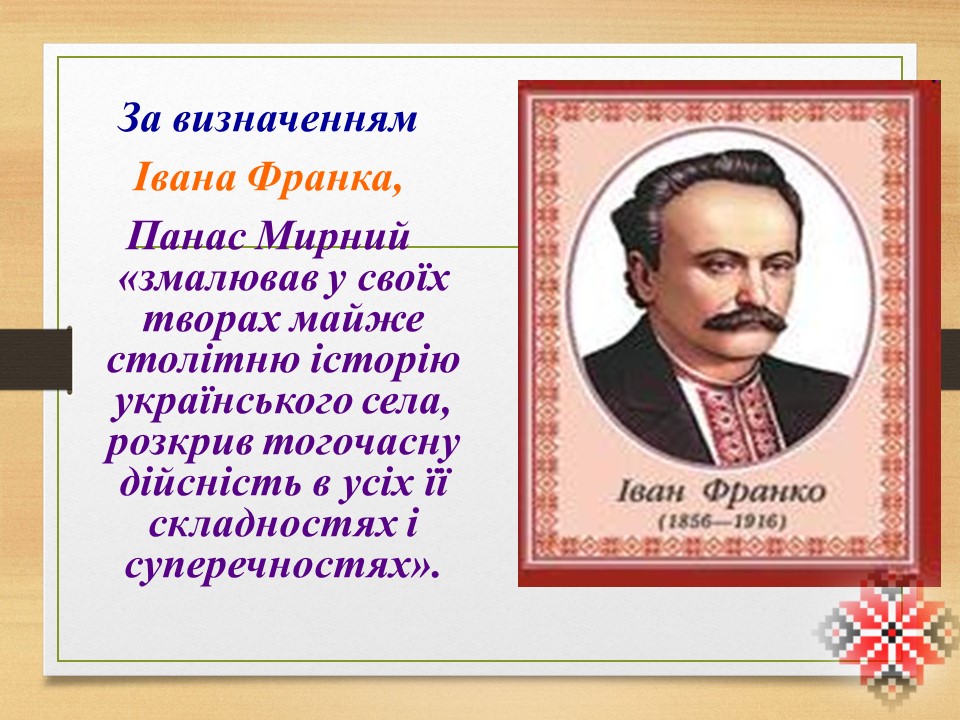 За визначенням

Івана Франка,

Панас Мирний «змалював у своїх творах майже столітню історію українського села, розкрив тогочасну дійсність в усіх її складностях і суперечностях».

Іван Франко
(1856—1916)